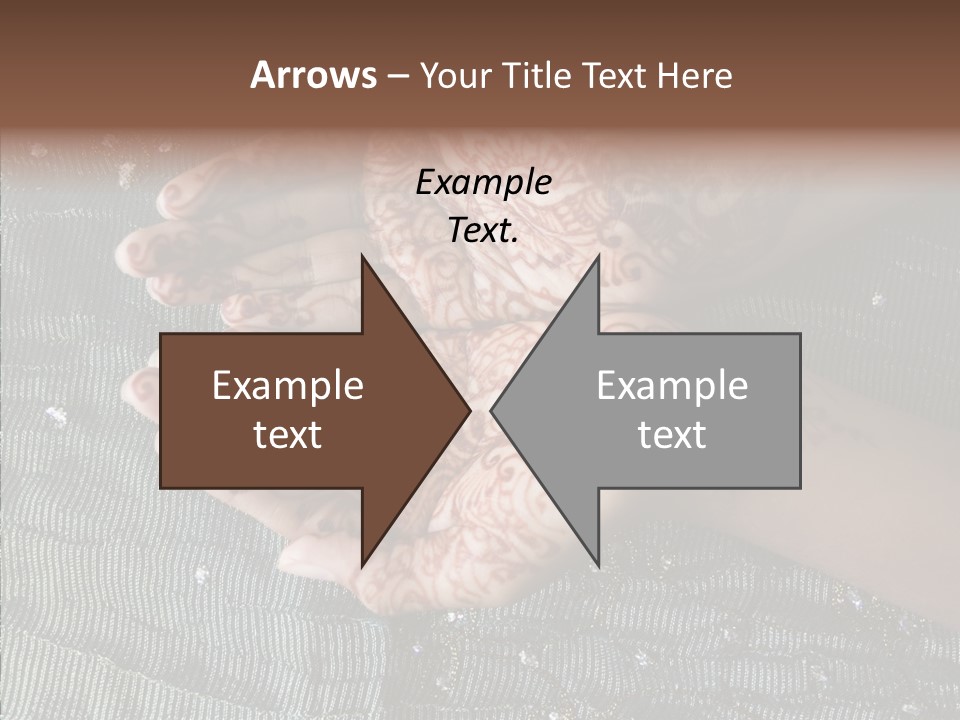 Arrows – Your Title Text Here

Example Text.

Example text

Example text